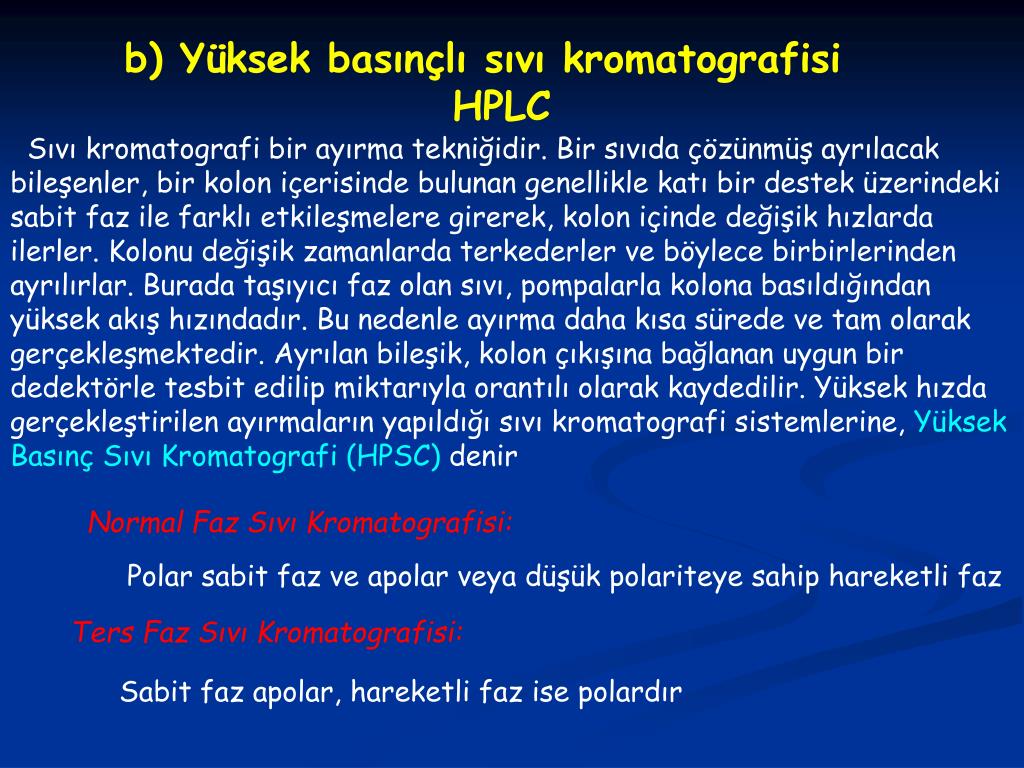 b) Yüksek basınçlı sıvı kromatografisi
HPLC

Sıvı kromatografi bir ayırma tekniğidir. Bir sıvıda çözünmüş ayrılacak bileşenler, bir kolon içerisinde bulunan genellikle katı bir destek üzerindeki sabit faz ile farklı etkileşmelere girerek, kolon içinde değişik hızlarda ilerler. Kolonu değişik zamanlarda terkederler ve böylece birbirlerinden ayrılırlar. Burada taşıyıcı faz olan sıvı, pompalarla kolona basıldığından yüksek akış hızındadır. Bu nedenle ayırma daha kısa sürede ve tam olarak gerçekleşmektedir. Ayrılan bileşik, kolon çıkışına bağlanan uygun bir dedektörle tesbit edilip miktarıyla orantılı olarak kaydedilir. Yüksek hızda gerçekleştirilen ayırmaların yapıldığı sıvı kromatografi sistemlerine, Yüksek Basınç Sıvı Kromatografi (HPSC) denir

Normal Faz Sıvı Kromatografisi:

Polar sabit faz ve apolar veya düşük polariteye sahip hareketli faz

Ters Faz Sıvı Kromatografisi:

Sabit faz apolar, hareketli faz ise polardır